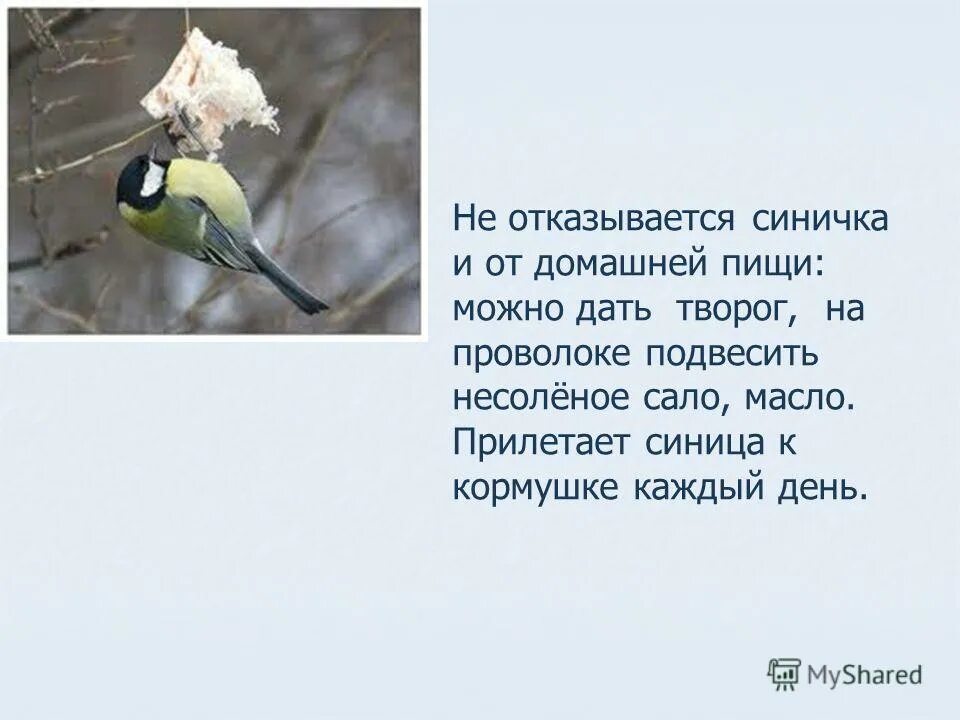 Не отказывается синичка и от домашней пищи: можно дать творог, на проволоке подвесить несолёное сало, масло. Прилетает синица к кормушке каждый день.

MyShared